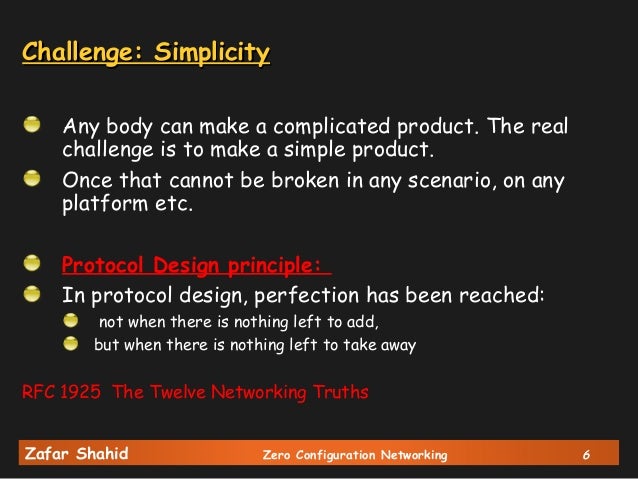 Challenge: Simplicity

Any body can make a complicated product. The real challenge is to make a simple product.

Once that cannot be broken in any scenario, on any platform etc.

Protocol Design principle:

In protocol design, perfection has been reached:

not when there is nothing left to add,

but when there is nothing left to take away

RFC 1925 The Twelve Networking Truths

Zafar Shahid Zero Configuration Networking 6